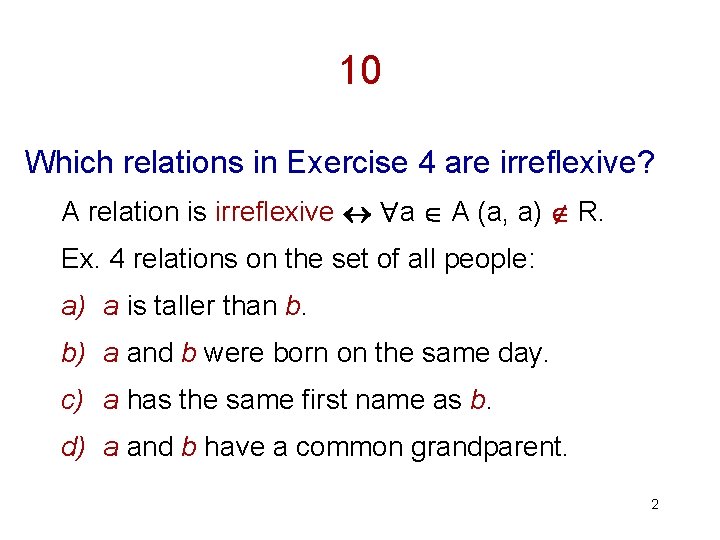 10

Which relations in Exercise 4 are irreflexive?

A relation is irreflexive $\leftrightarrow \forall a \in A\ (a, a) \notin R$.

Ex. 4 relations on the set of all people:

a) a is taller than b.

b) a and b were born on the same day.

c) a has the same first name as b.

d) a and b have a common grandparent.

2